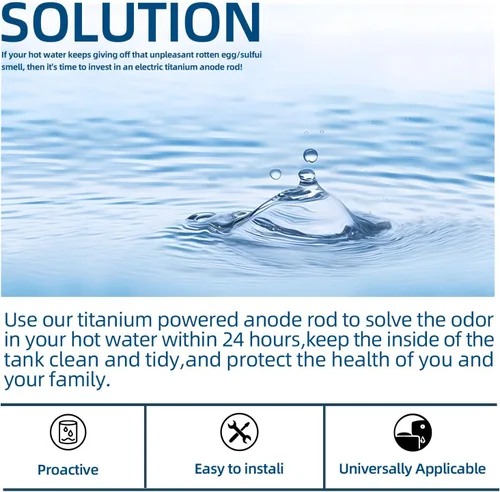 SOLUTION

If your hot water keeps giving off that unpleasant rotten egg/sulfui smell, then it's time to invest in an electric titanium anode rod!

Use our titanium powered anode rod to solve the odor in your hot water within 24 hours,keep the inside of the tank clean and tidy,and protect the health of you and your family.

Proactive

Easy to instali

Universally Applicable